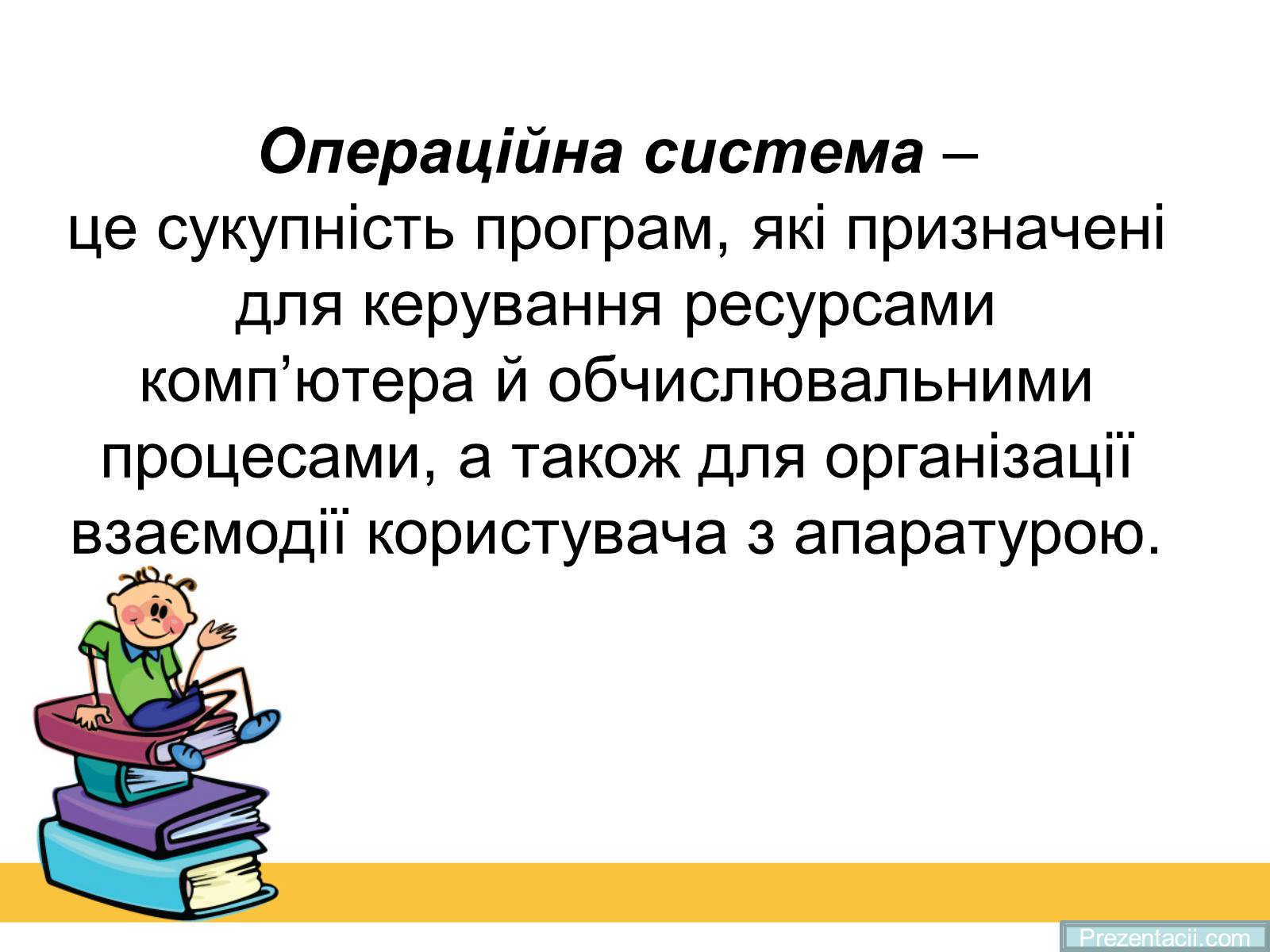 Операційна система – це сукупність програм, які призначені для керування ресурсами комп’ютера й обчислювальними процесами, а також для організації взаємодії користувача з апаратурою.

Prezentacii.com